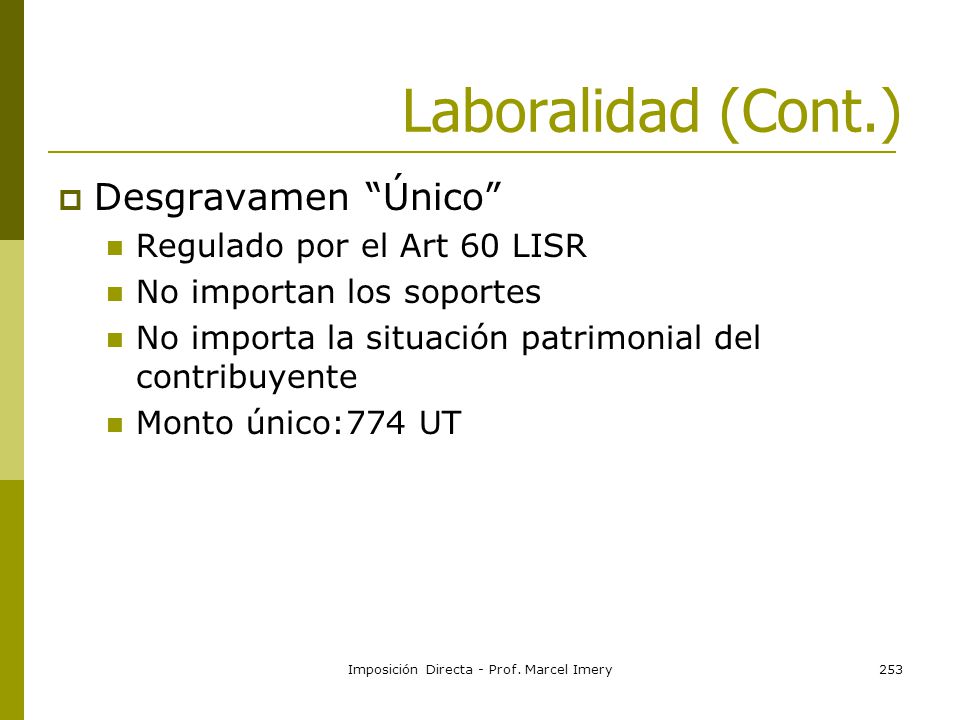 Laboralidad (Cont.)

Desgravamen “Único”

Regulado por el Art 60 LISR

No importan los soportes

No importa la situación patrimonial del contribuyente

Monto único:774 UT

Imposición Directa - Prof. Marcel Imery

253